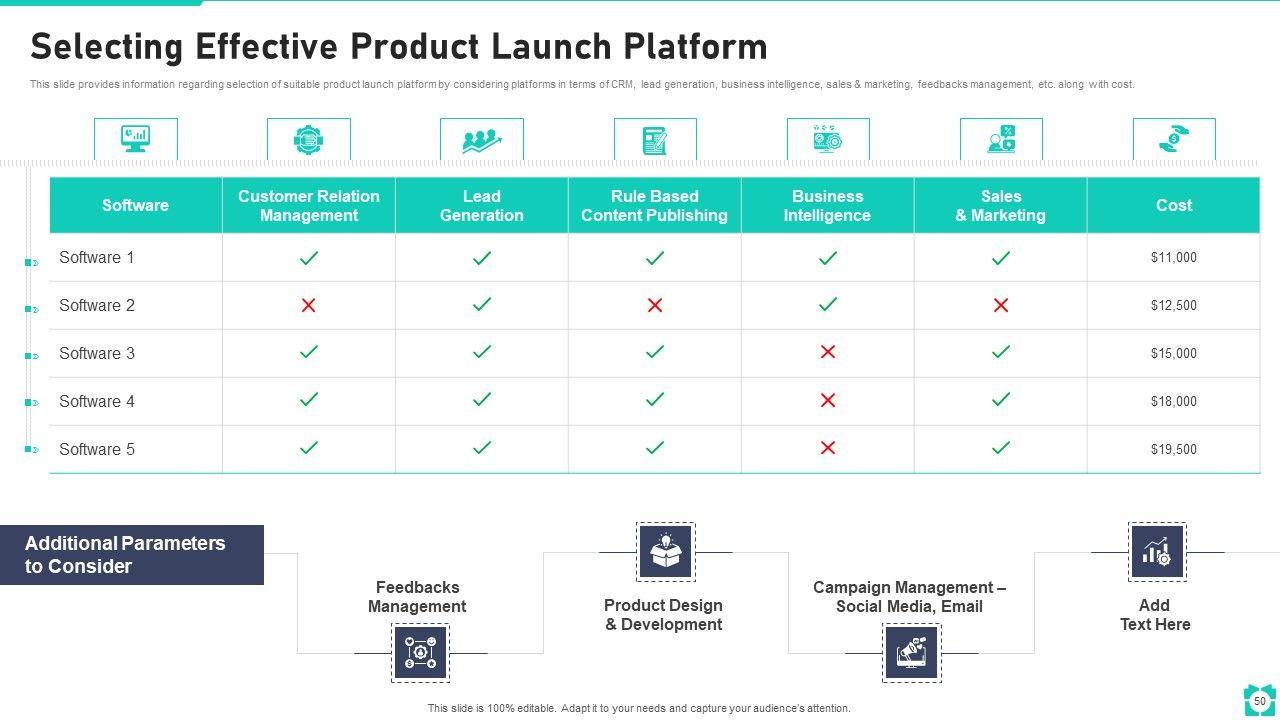 Selecting Effective Product Launch Platform

This slide provides information regarding selection of suitable product launch platform by considering platforms in terms of CRM, lead generation, business intelligence, sales & marketing, feedbacks management, etc. along with cost.

| Software | Customer Relation Management | Lead Generation | Rule Based Content Publishing | Business Intelligence | Sales & Marketing | Cost |
|---|---|---|---|---|---|---|
| Software 1 | ✓ | ✓ | ✓ | ✓ | ✓ | $11,000 |
| Software 2 | ✗ | ✓ | ✗ | ✓ | ✗ | $12,500 |
| Software 3 | ✓ | ✓ | ✓ | ✗ | ✓ | $15,000 |
| Software 4 | ✓ | ✓ | ✓ | ✗ | ✓ | $18,000 |
| Software 5 | ✓ | ✓ | ✓ | ✗ | ✓ | $19,500 |

Additional Parameters to Consider

Feedbacks Management

Product Design & Development

Campaign Management – Social Media, Email

Add Text Here

This slide is 100% editable. Adapt it to your needs and capture your audience's attention.

50